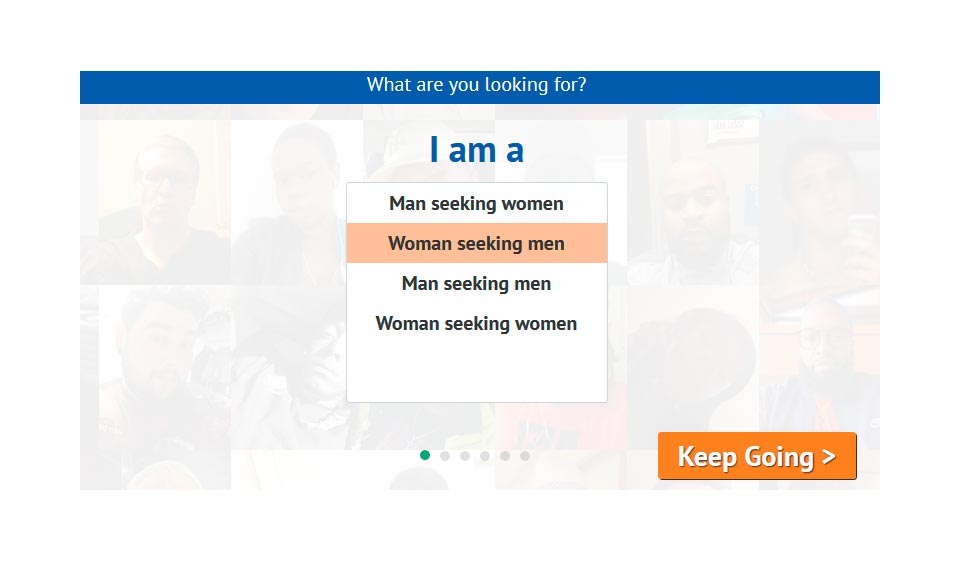 What are you looking for?

I am a

Man seeking women
Woman seeking men
Man seeking men
Woman seeking women

Keep Going >